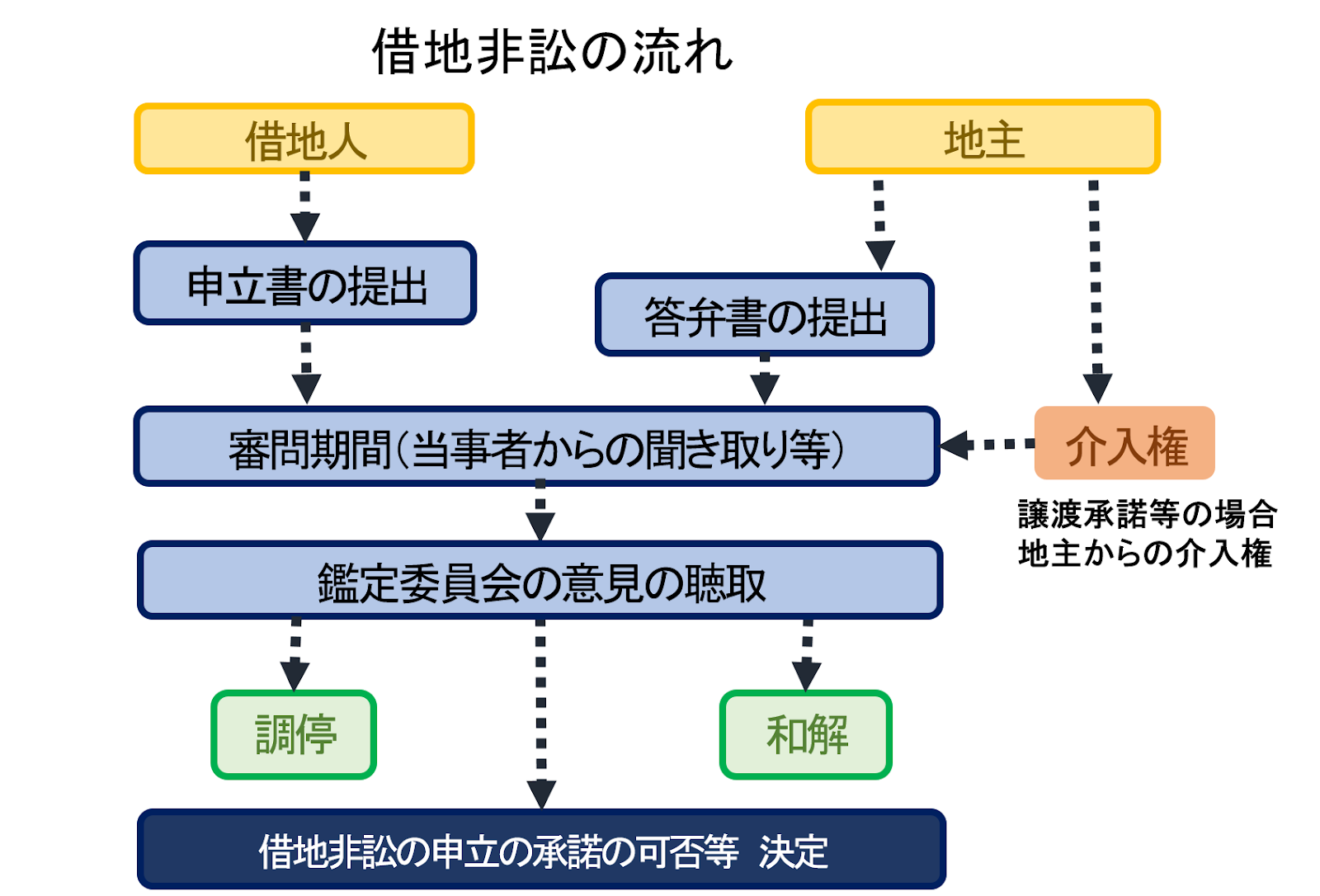 借地非訟の流れ

借地人

地主

申立書の提出

答弁書の提出

審問期間(当事者からの聞き取り等)

介入権

譲渡承諾等の場合
地主からの介入権

鑑定委員会の意見の聴取

調停

和解

借地非訟の申立の承諾の可否等 決定